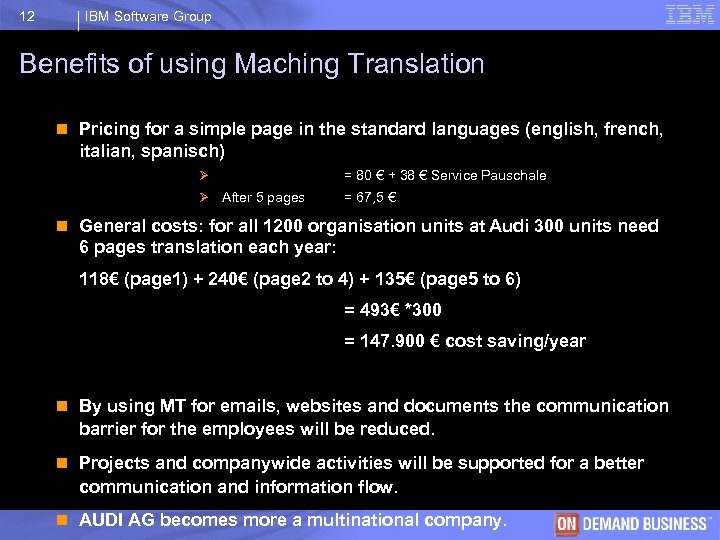 12 IBM Software Group IBM

Benefits of using Maching Translation

Pricing for a simple page in the standard languages (english, french, italian, spanisch)

= 80 € + 38 € Service Pauschale

After 5 pages = 67,5 €

General costs: for all 1200 organisation units at Audi 300 units need 6 pages translation each year:

118€ (page1) + 240€ (page2 to 4) + 135€ (page5 to 6)

= 493€ *300

= 147.900 € cost saving/year

By using MT for emails, websites and documents the communication barrier for the employees will be reduced.

Projects and companywide activities will be supported for a better communication and information flow.

AUDI AG becomes more a multinational company.

ON DEMAND BUSINESS